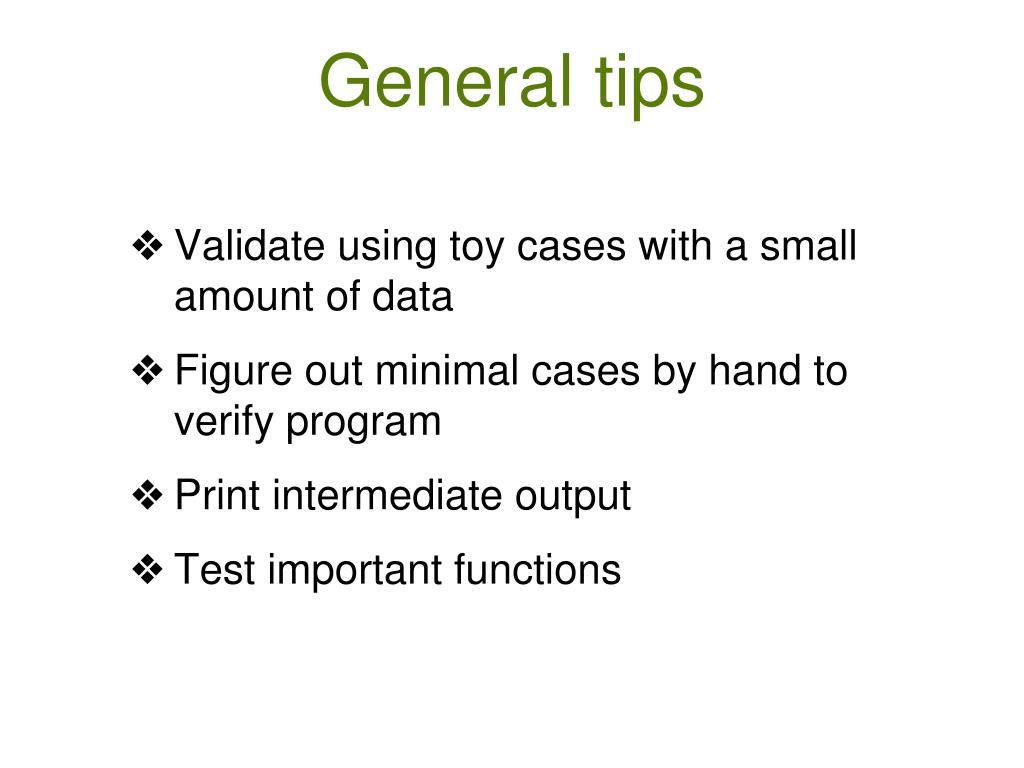 General tips

❖ Validate using toy cases with a small amount of data

❖ Figure out minimal cases by hand to verify program

❖ Print intermediate output

❖ Test important functions